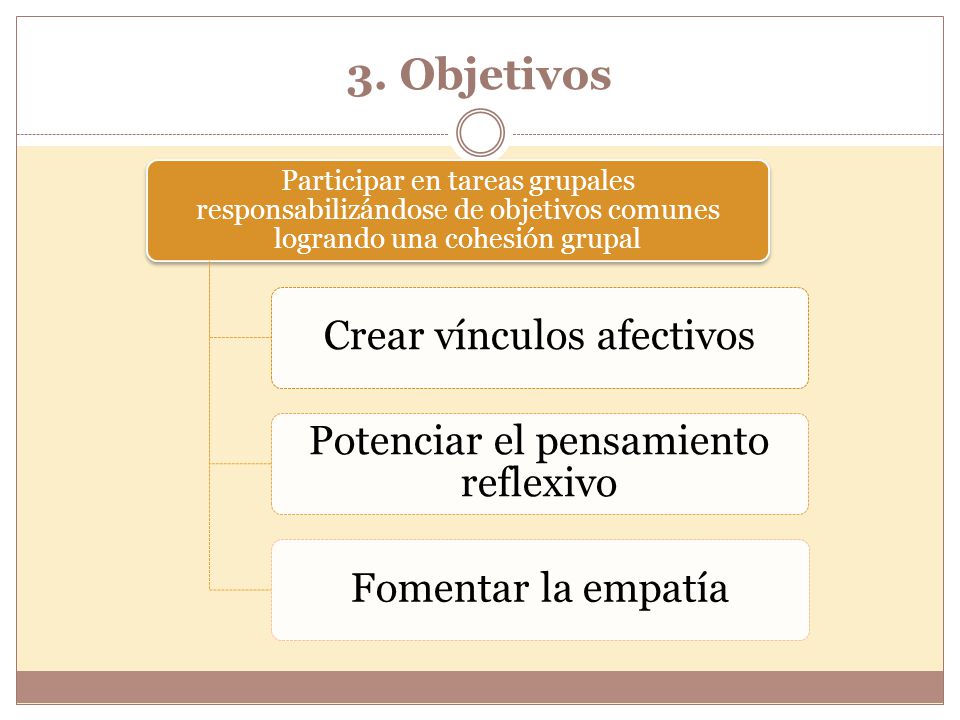 3. Objetivos

Participar en tareas grupales responsabilizándose de objetivos comunes logrando una cohesión grupal

Crear vínculos afectivos

Potenciar el pensamiento reflexivo

Fomentar la empatía